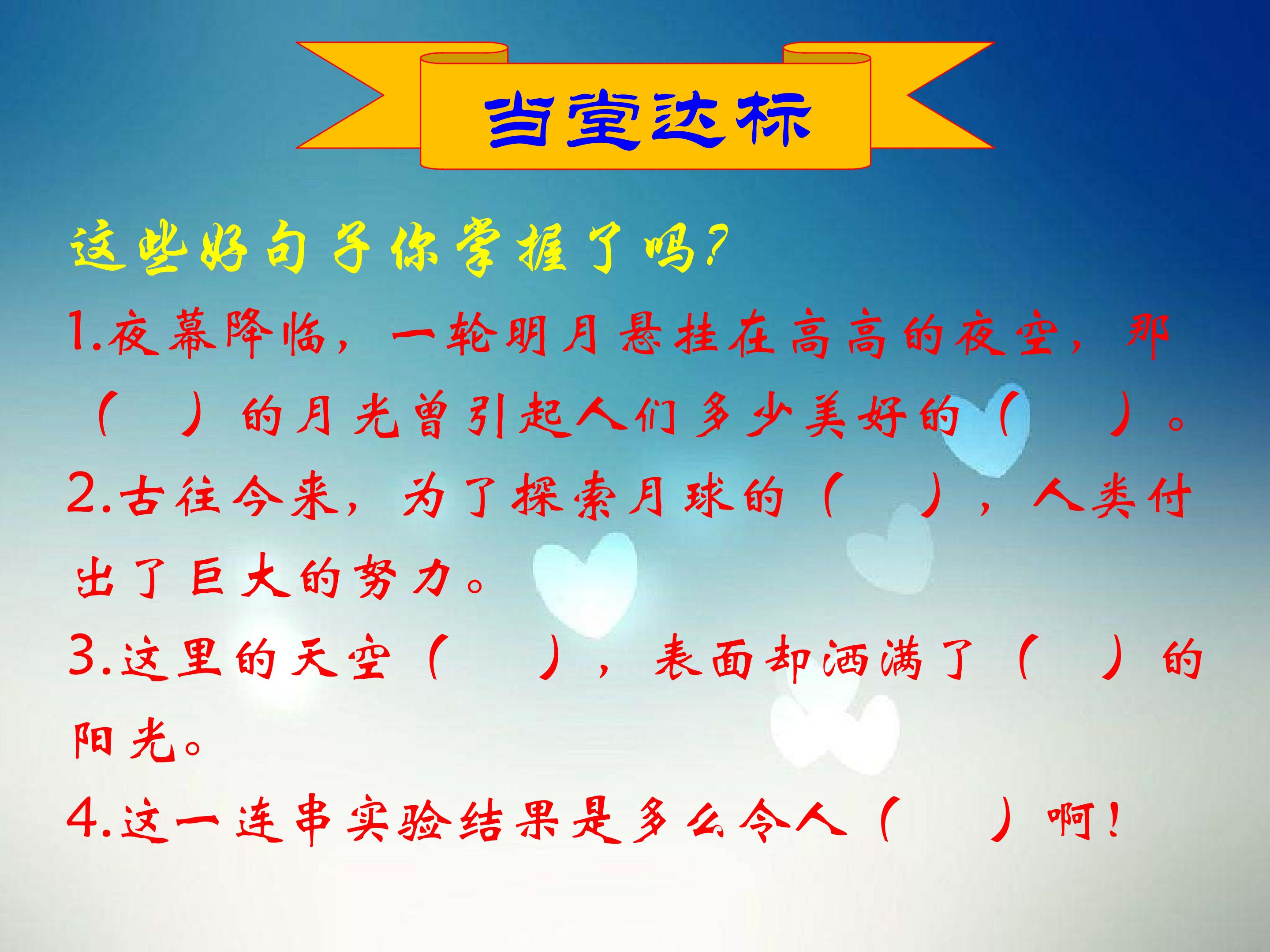 当堂达标

这些好句子你掌握了吗?

1.夜幕降临，一轮明月悬挂在高高的夜空，那（　）的月光曾引起人们多少美好的（　）。

2.古往今来，为了探索月球的（　），人类付出了巨大的努力。

3.这里的天空（　），表面却洒满了（　）的阳光。

4.这一连串实验结果是多么令人（　）啊！